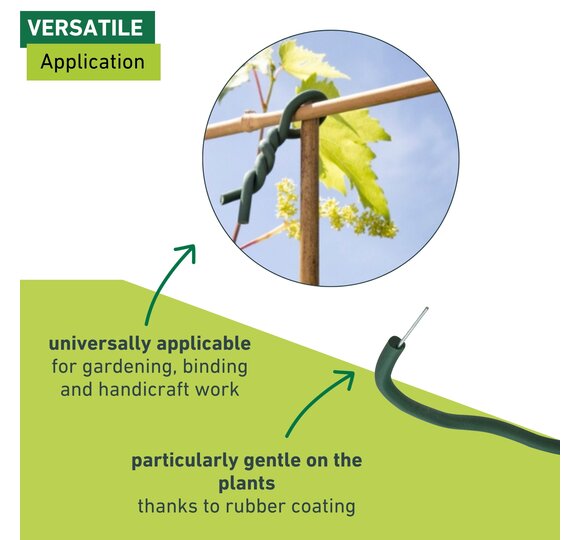 VERSATILE
Application

universally applicable
for gardening, binding and handicraft work

particularly gentle on the plants
thanks to rubber coating